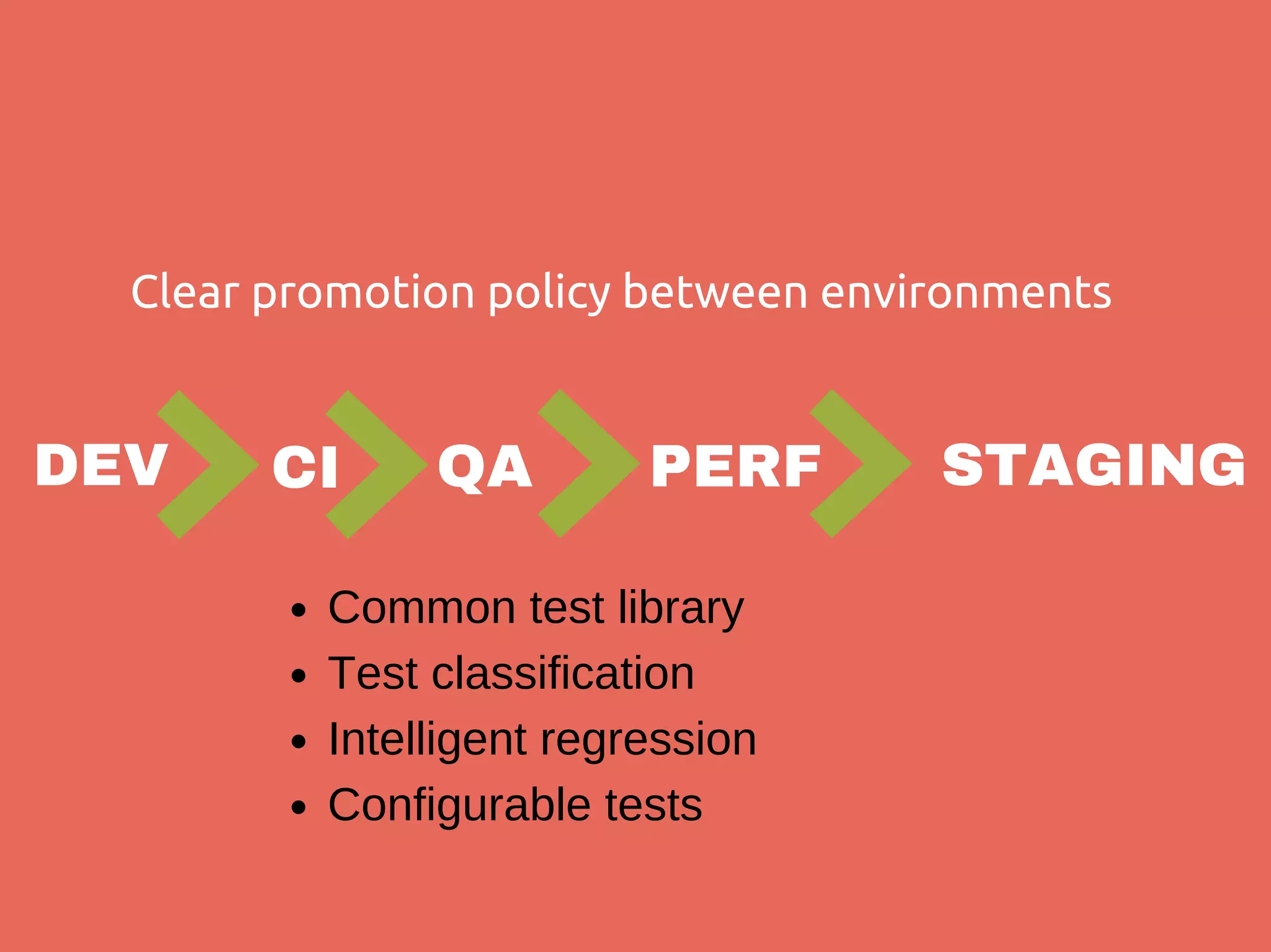 Clear promotion policy between environments

DEV CI QA PERF STAGING

- Common test library
- Test classification
- Intelligent regression
- Configurable tests